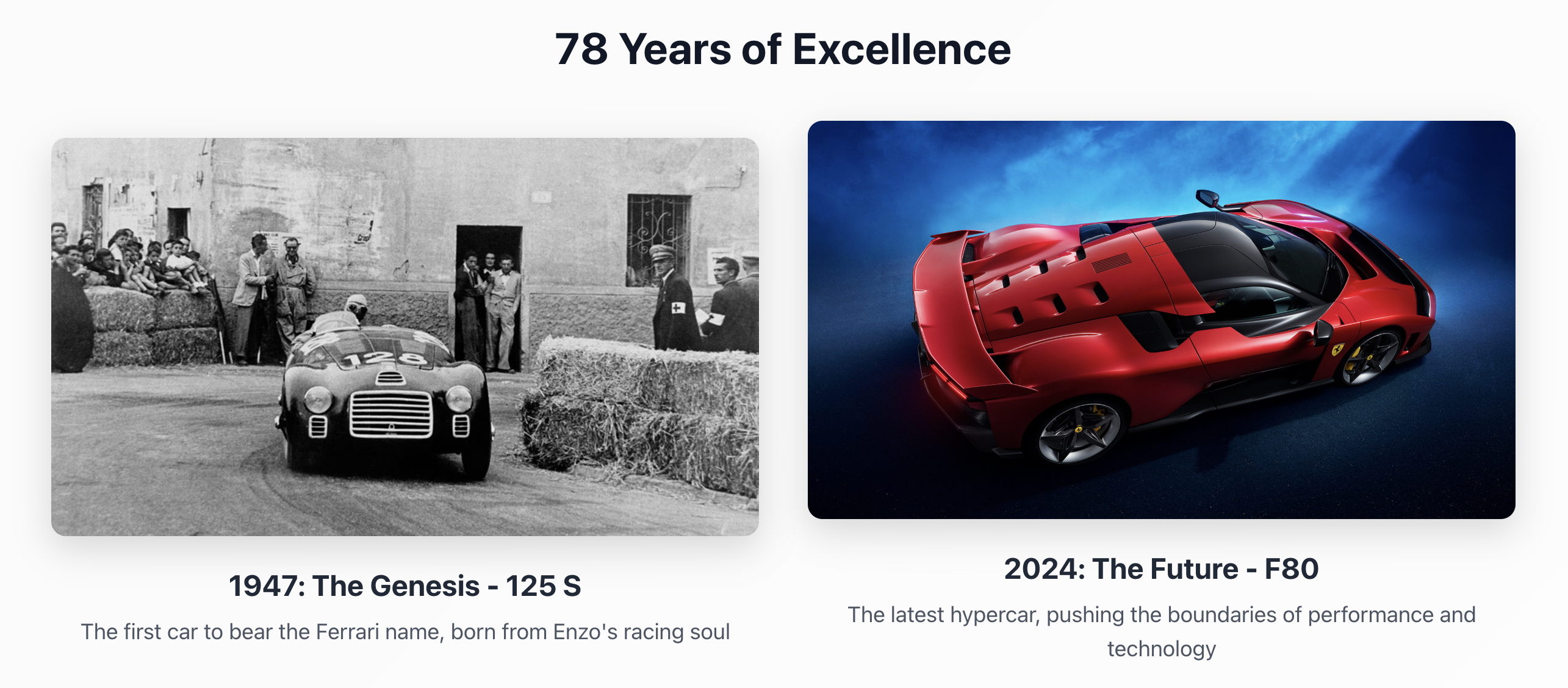 78 Years of Excellence

128

1947: The Genesis - 125 S

The first car to bear the Ferrari name, born from Enzo's racing soul

2024: The Future - F80

The latest hypercar, pushing the boundaries of performance and technology